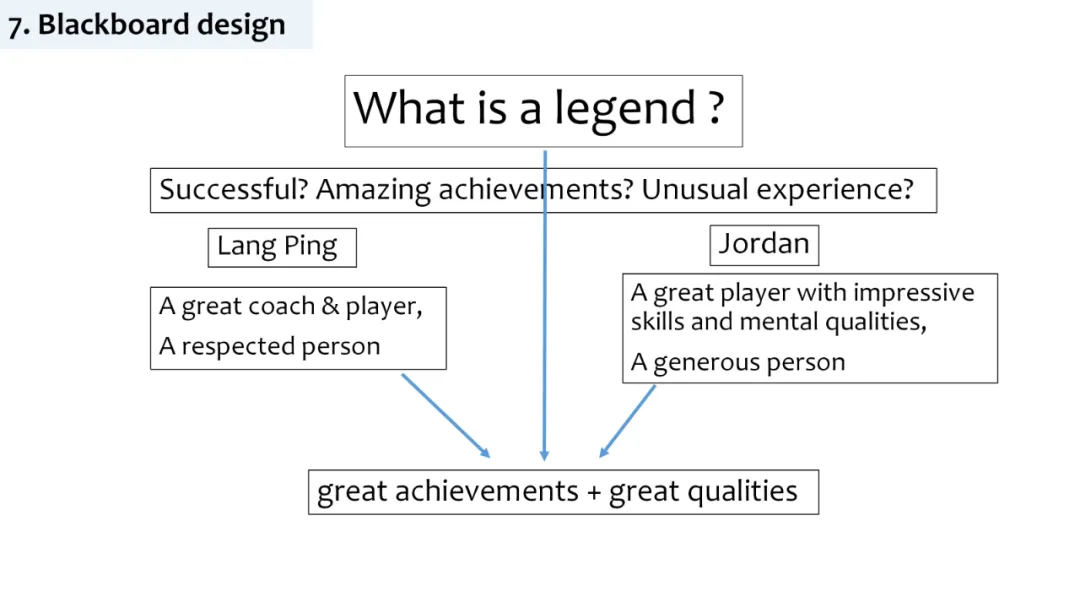 7. Blackboard design

What is a legend ?

Successful? Amazing achievements? Unusual experience?

Lang Ping

A great coach & player,

A respected person

Jordan

A great player with impressive skills and mental qualities,

A generous person

great achievements + great qualities